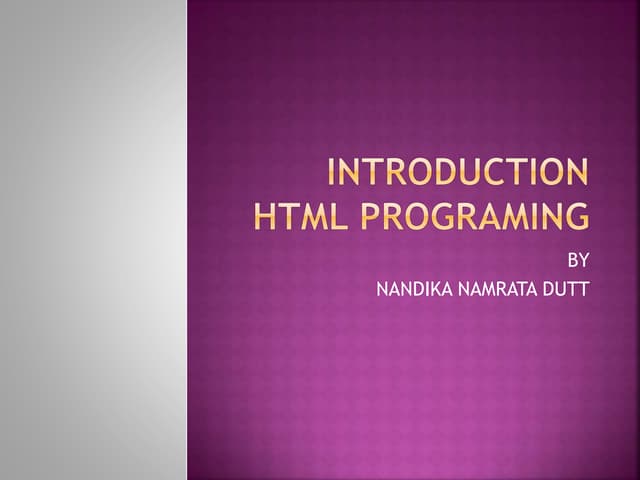 INTRODUCTION HTML PROGRAMING

BY
NANDIKA NAMRATA DUTT